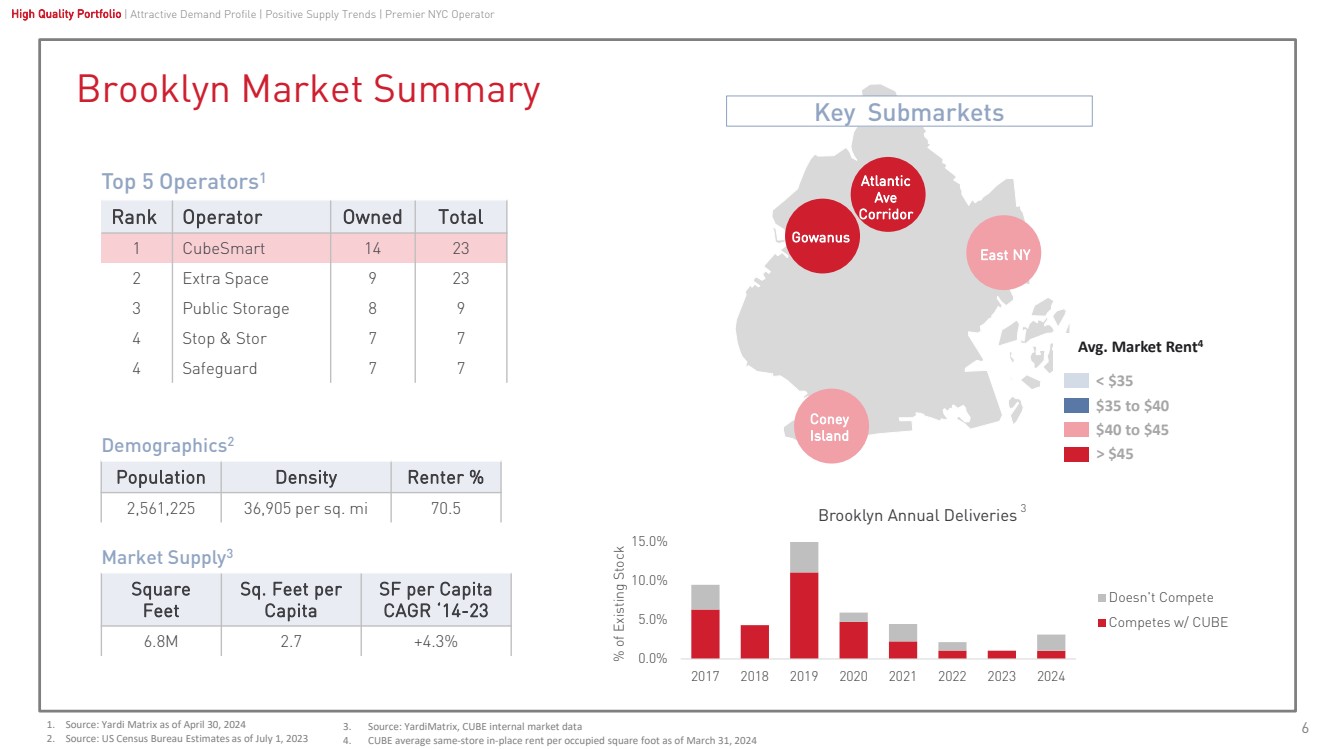 High Quality Portfolio | Attractive Demand Profile | Positive Supply Trends | Premier NYC Operator

Brooklyn Market Summary

Top 5 Operators$^1$

| Rank | Operator | Owned | Total |
|---|---|---|---|
| 1 | CubeSmart | 14 | 23 |
| 2 | Extra Space | 9 | 23 |
| 3 | Public Storage | 8 | 9 |
| 4 | Stop & Stor | 7 | 7 |
| 4 | Safeguard | 7 | 7 |

Demographics$^2$

| Population | Density | Renter % |
|---|---|---|
| 2,561,225 | 36,905 per sq. mi | 70.5 |

Market Supply$^3$

| Square Feet | Sq. Feet per Capita | SF per Capita CAGR '14-23 |
|---|---|---|
| 6.8M | 2.7 | +4.3% |

Key Submarkets

Atlantic Ave Corridor

Gowanus

East NY

Coney Island

Avg. Market Rent$^4$

< $35

$35 to $40

$40 to $45

> $45

Brooklyn Annual Deliveries $^3$

% of Existing Stock

15.0%

10.0%

5.0%

0.0%

2017 2018 2019 2020 2021 2022 2023 2024

Doesn't Compete

Competes w/ CUBE

1. Source: Yardi Matrix as of April 30, 2024
2. Source: US Census Bureau Estimates as of July 1, 2023
3. Source: YardiMatrix, CUBE internal market data
4. CUBE average same-store in-place rent per occupied square foot as of March 31, 2024

6